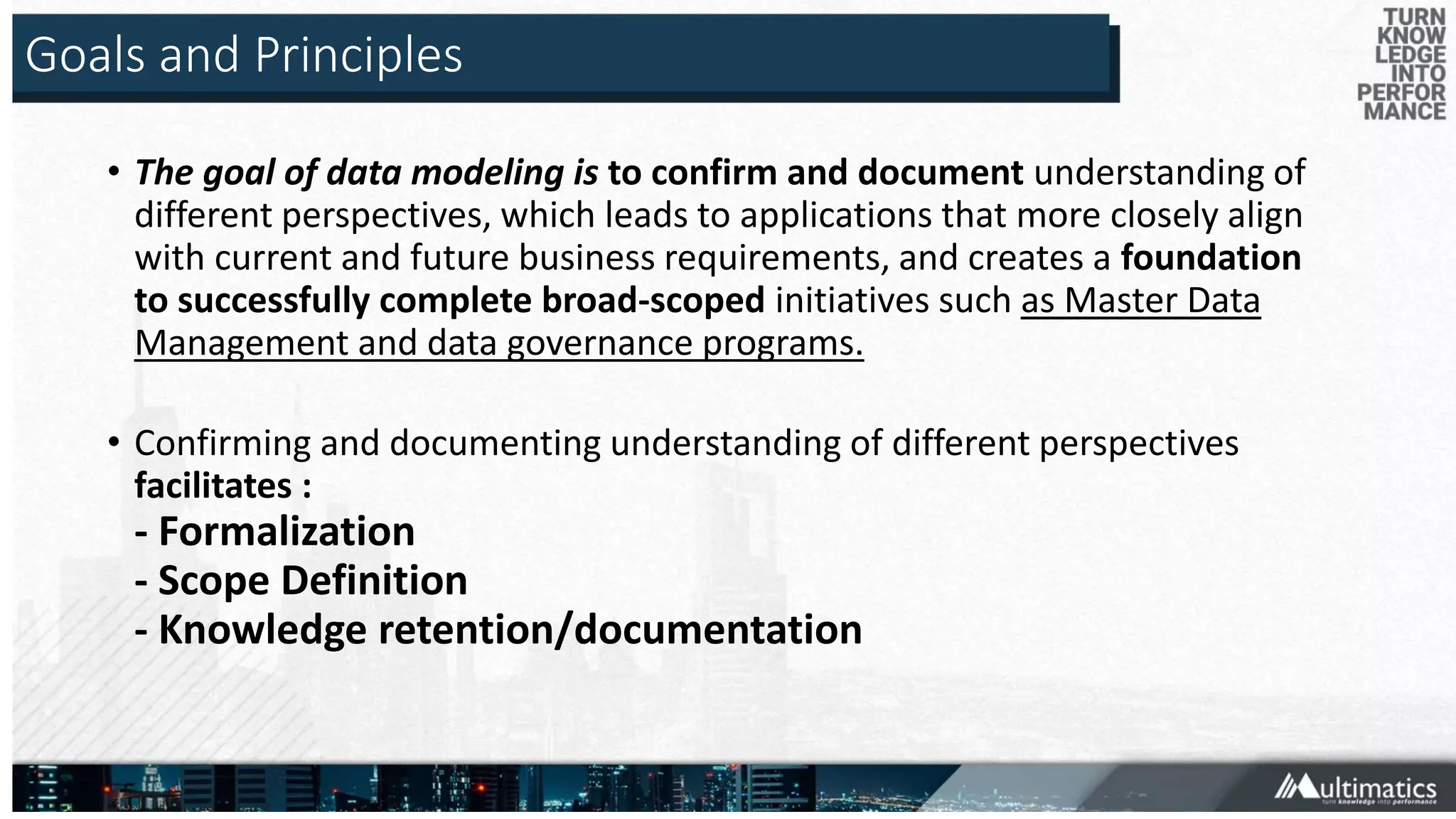 Goals and Principles

TURN KNOW LEDGE INTO PERFOR MANCE

• The goal of data modeling is to confirm and document understanding of different perspectives, which leads to applications that more closely align with current and future business requirements, and creates a foundation to successfully complete broad-scoped initiatives such as Master Data Management and data governance programs.

• Confirming and documenting understanding of different perspectives facilitates :
- Formalization
- Scope Definition
- Knowledge retention/documentation

Multimatics
turn knowledge into performance